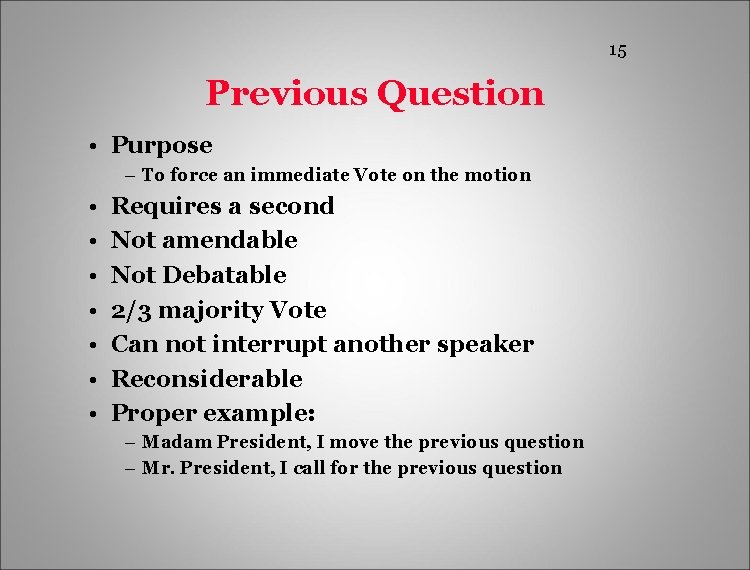 15

Previous Question

• Purpose
  – To force an immediate Vote on the motion
• Requires a second
• Not amendable
• Not Debatable
• 2/3 majority Vote
• Can not interrupt another speaker
• Reconsiderable
• Proper example:
  – Madam President, I move the previous question
  – Mr. President, I call for the previous question